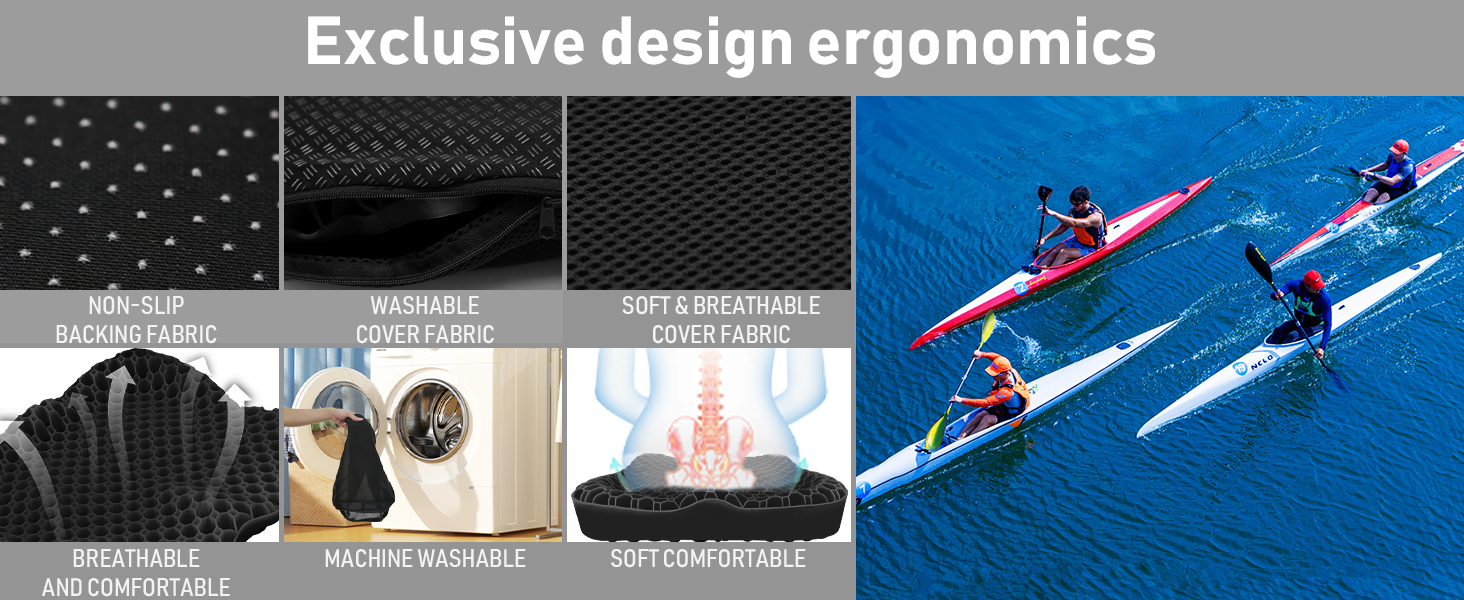 Exclusive design ergonomics

NON-SLIP BACKING FABRIC

WASHABLE COVER FABRIC

SOFT & BREATHABLE COVER FABRIC

BREATHABLE AND COMFORTABLE

MACHINE WASHABLE

SOFT COMFORTABLE

NELO